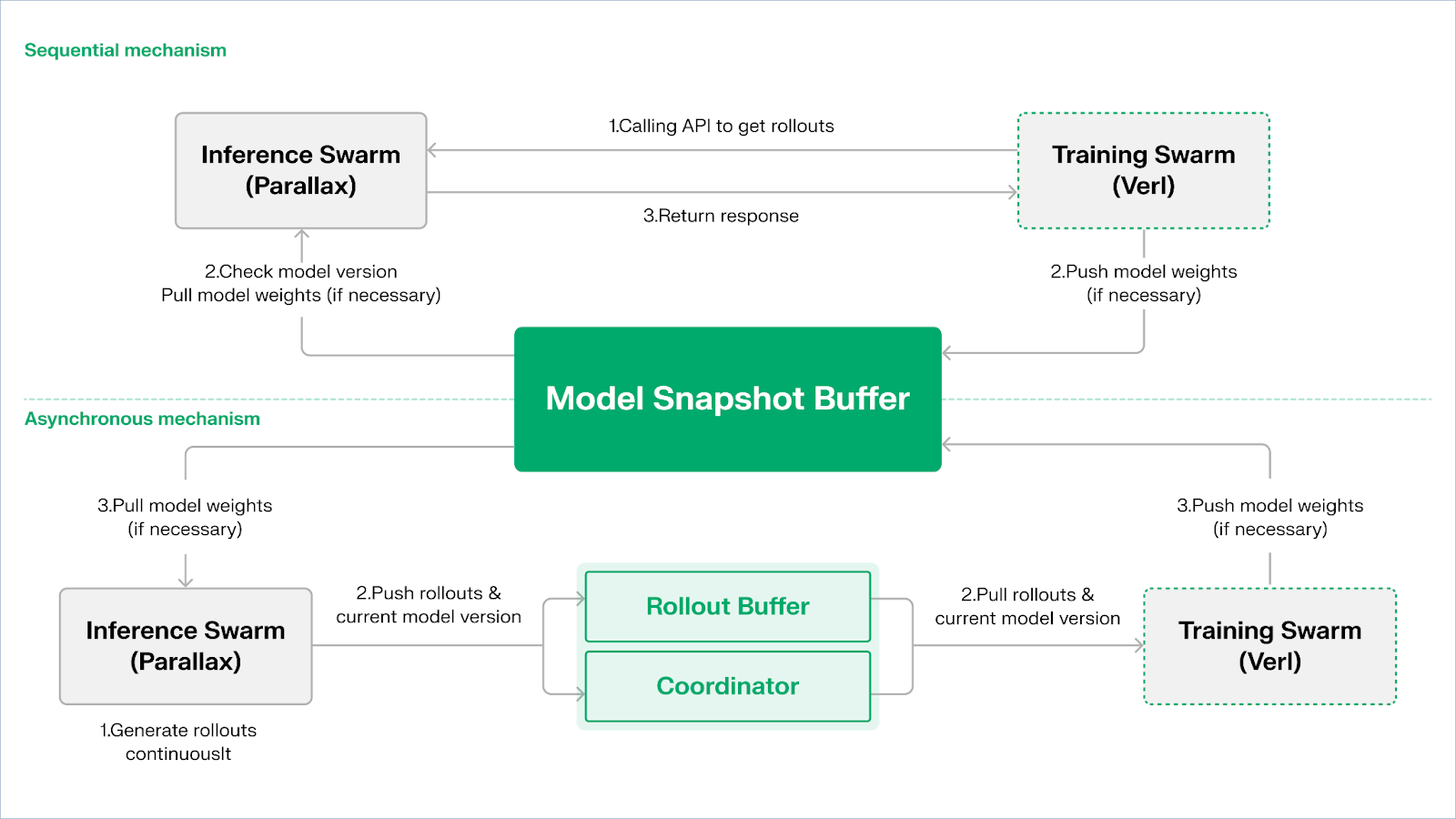 Sequential mechanism

Inference Swarm (Parallax)

1.Calling API to get rollouts

3.Return response

Training Swarm (Verl)

2.Check model version
Pull model weights (if necessary)

2.Push model weights (if necessary)

Model Snapshot Buffer

Asynchronous mechanism

3.Pull model weights (if necessary)

3.Push model weights (if necessary)

Inference Swarm (Parallax)

2.Push rollouts & current model version

Rollout Buffer

Coordinator

2.Pull rollouts & current model version

Training Swarm (Verl)

1.Generate rollouts continuouslt